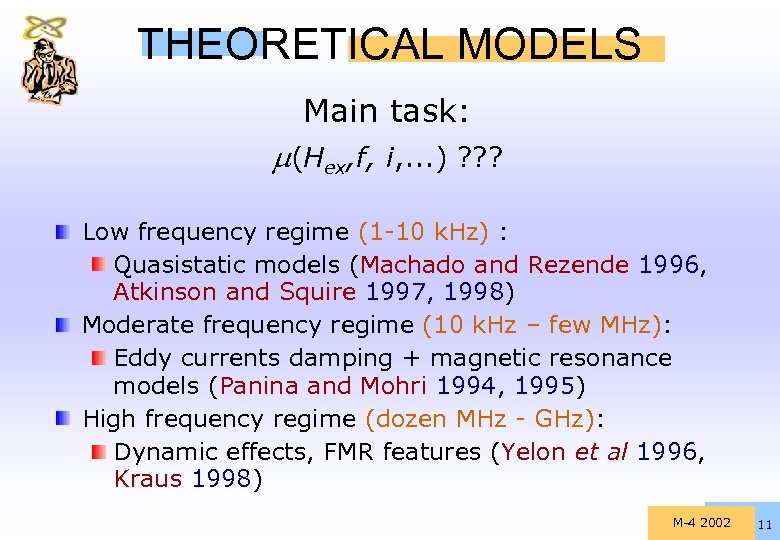 THEORETICAL MODELS

Main task:

$\mu(H_{ex}, f, i, ...)$ ???

Low frequency regime (1-10 kHz) :

Quasistatic models (Machado and Rezende 1996, Atkinson and Squire 1997, 1998)

Moderate frequency regime (10 kHz – few MHz):

Eddy currents damping + magnetic resonance models (Panina and Mohri 1994, 1995)

High frequency regime (dozen MHz - GHz):

Dynamic effects, FMR features (Yelon et al 1996, Kraus 1998)

M-4 2002

11